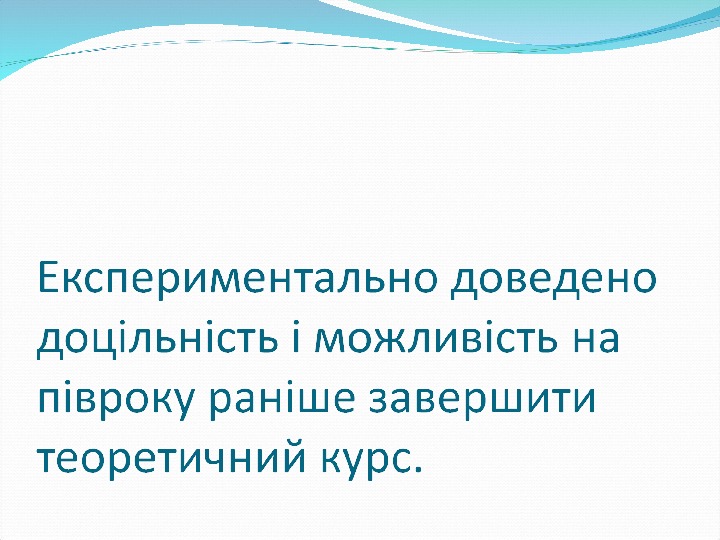 Експериментально доведено доцільність і можливість на півроку раніше завершити теоретичний курс.